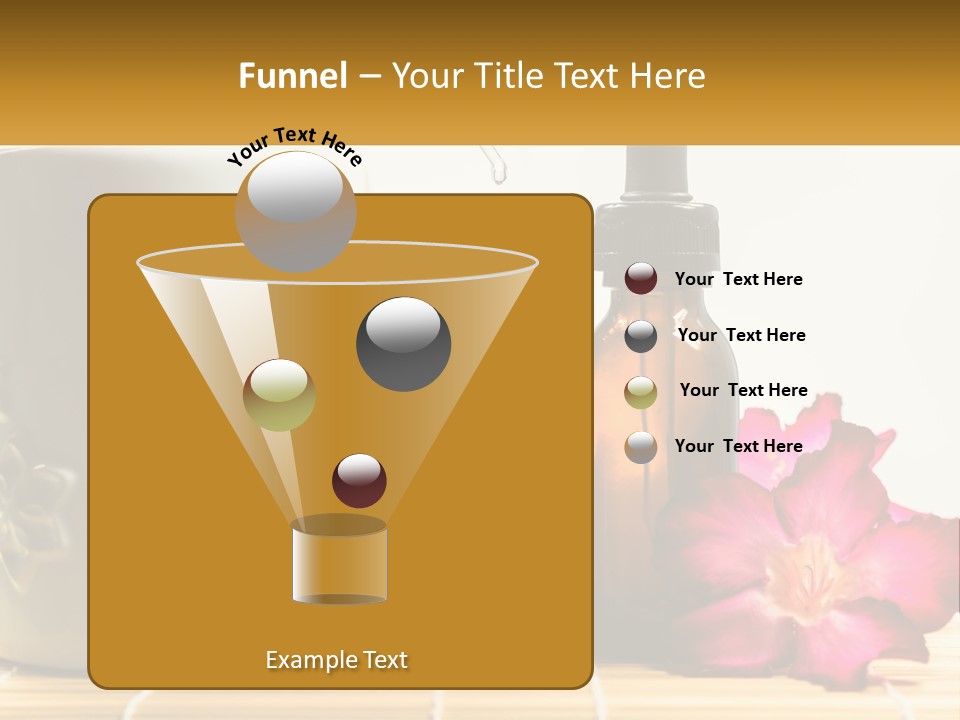 Funnel – Your Title Text Here

Your Text Here

Your Text Here

Your Text Here

Your Text Here

Your Text Here

Example Text